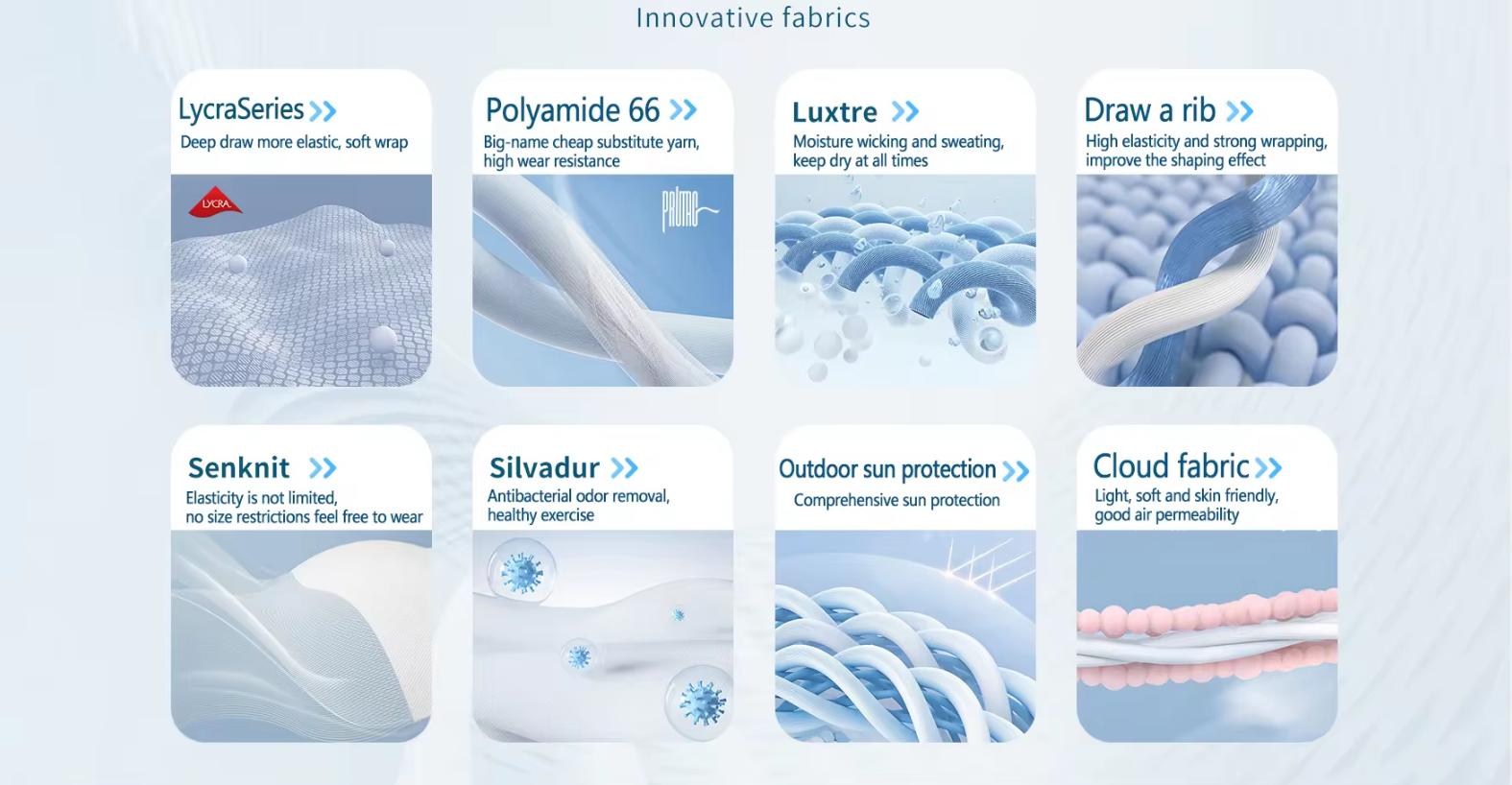 Innovative fabrics

LycraSeries >>
Deep draw more elastic, soft wrap

LYCRA

Polyamide 66 >>
Big-name cheap substitute yarn, high wear resistance

palmae

Luxtre >>
Moisture wicking and sweating, keep dry at all times

Draw a rib >>
High elasticity and strong wrapping, improve the shaping effect

Senknit >>
Elasticity is not limited, no size restrictions feel free to wear

Silvadur >>
Antibacterial odor removal, healthy exercise

Outdoor sun protection >>
Comprehensive sun protection

Cloud fabric >>
Light, soft and skin friendly, good air permeability